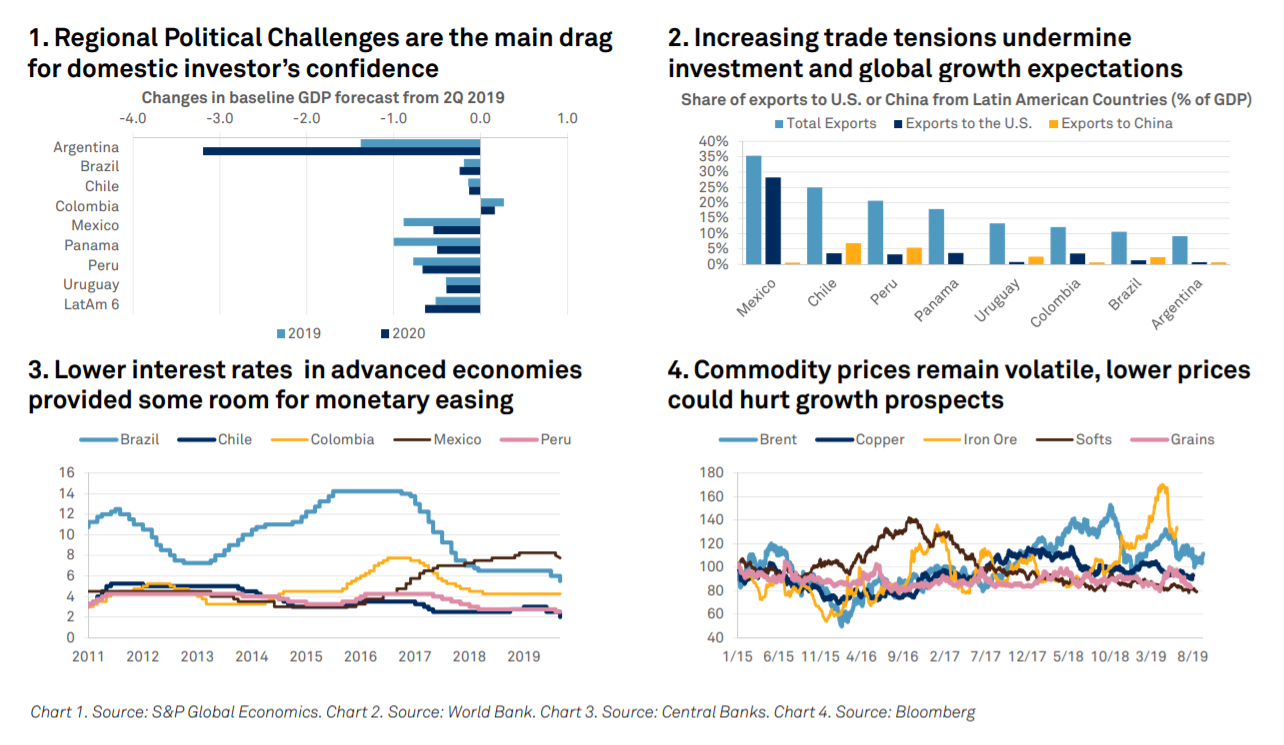 1. Regional Political Challenges are the main drag for domestic investor's confidence

Changes in baseline GDP forecast from 2Q 2019

-4.0 -3.0 -2.0 -1.0 0.0 1.0

Argentina
Brazil
Chile
Colombia
Mexico
Panama
Peru
Uruguay
LatAm 6

2019 2020

2. Increasing trade tensions undermine investment and global growth expectations

Share of exports to U.S. or China from Latin American Countries (% of GDP)

Total Exports Exports to the U.S. Exports to China

40% 35% 30% 25% 20% 15% 10% 5% 0%

Mexico Chile Peru Panama Uruguay Colombia Brazil Argentina

3. Lower interest rates in advanced economies provided some room for monetary easing

Brazil Chile Colombia Mexico Peru

16 14 12 10 8 6 4 2 0

2011 2012 2013 2014 2015 2016 2017 2018 2019

4. Commodity prices remain volatile, lower prices could hurt growth prospects

Brent Copper Iron Ore Softs Grains

180 160 140 120 100 80 60 40

1/15 6/15 11/15 4/16 9/16 2/17 7/17 12/17 5/18 10/18 3/19 8/19

Chart 1. Source: S&P Global Economics. Chart 2. Source: World Bank. Chart 3. Source: Central Banks. Chart 4. Source: Bloomberg